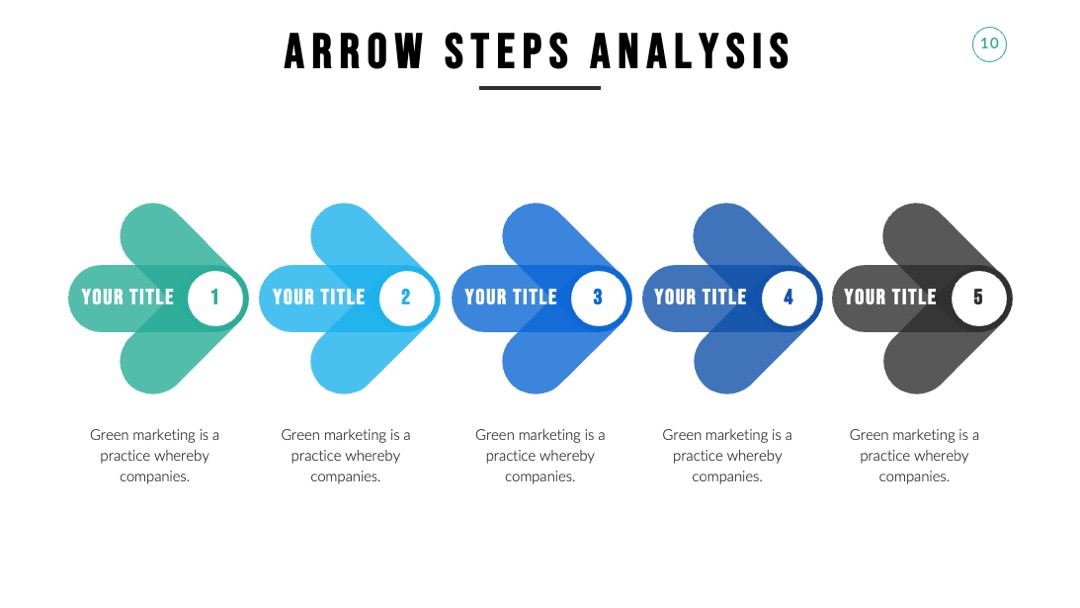 ARROW STEPS ANALYSIS

10

YOUR TITLE 1

YOUR TITLE 2

YOUR TITLE 3

YOUR TITLE 4

YOUR TITLE 5

Green marketing is a practice whereby companies.

Green marketing is a practice whereby companies.

Green marketing is a practice whereby companies.

Green marketing is a practice whereby companies.

Green marketing is a practice whereby companies.